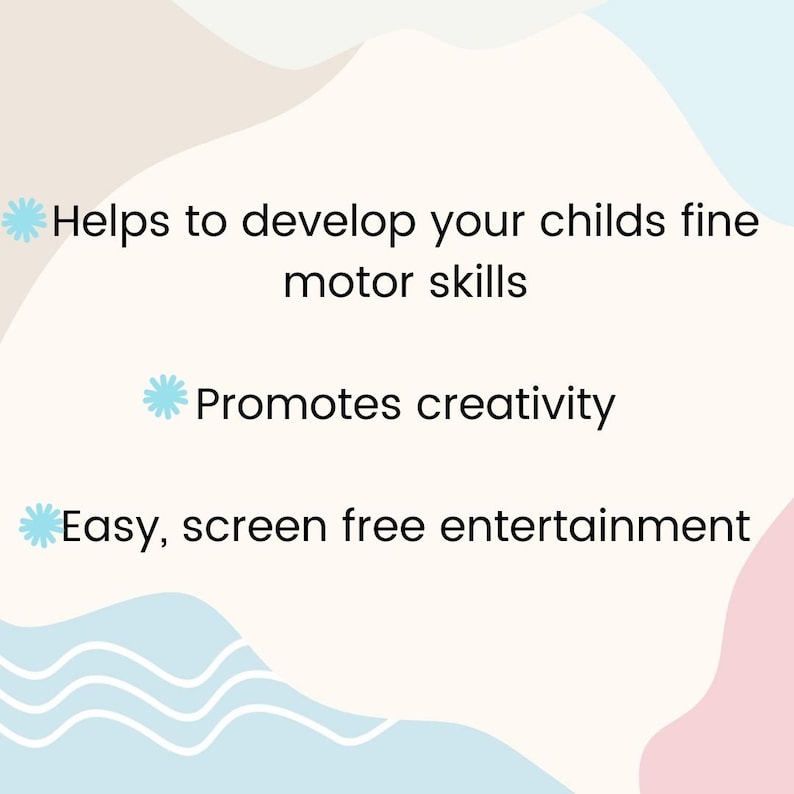 Helps to develop your childs fine motor skills

Promotes creativity

Easy, screen free entertainment